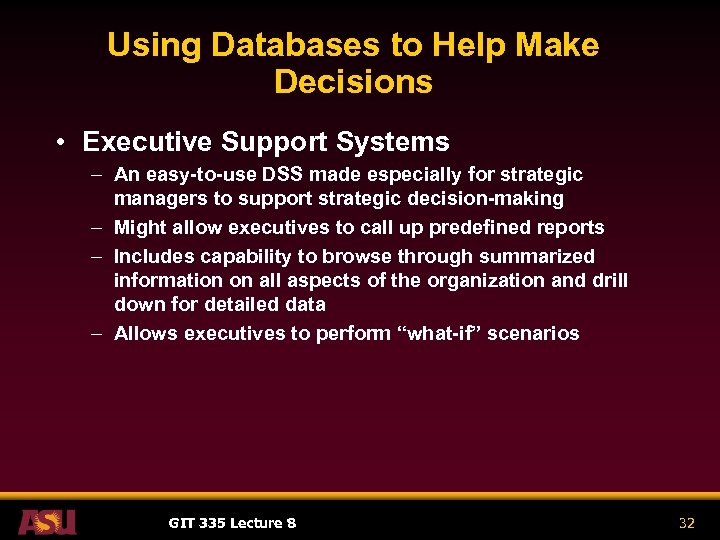 Using Databases to Help Make Decisions

• Executive Support Systems
– An easy-to-use DSS made especially for strategic managers to support strategic decision-making
– Might allow executives to call up predefined reports
– Includes capability to browse through summarized information on all aspects of the organization and drill down for detailed data
– Allows executives to perform “what-if” scenarios

ASU
GIT 335 Lecture 8
32